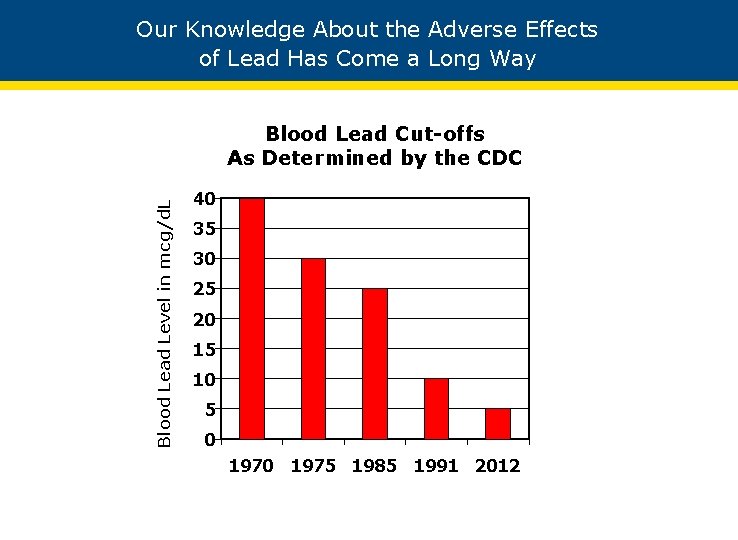 Our Knowledge About the Adverse Effects of Lead Has Come a Long Way

Blood Lead Cut-offs
As Determined by the CDC

Blood Lead Level in mcg/dL

40
35
30
25
20
15
10
5
0

1970 1975 1985 1991 2012